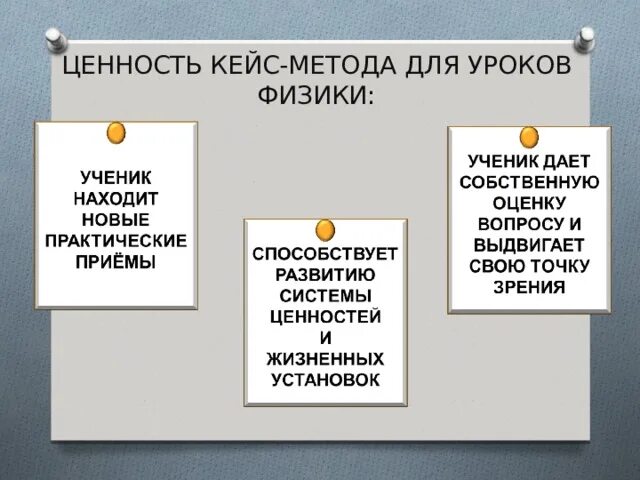 ЦЕННОСТЬ КЕЙС-МЕТОДА ДЛЯ УРОКОВ ФИЗИКИ:

УЧЕНИК НАХОДИТ НОВЫЕ ПРАКТИЧЕСКИЕ ПРИЁМЫ

СПОСОБСТВУЕТ РАЗВИТИЮ СИСТЕМЫ ЦЕННОСТЕЙ И ЖИЗНЕННЫХ УСТАНОВОК

УЧЕНИК ДАЕТ СОБСТВЕННУЮ ОЦЕНКУ ВОПРОСУ И ВЫДВИГАЕТ СВОЮ ТОЧКУ ЗРЕНИЯ